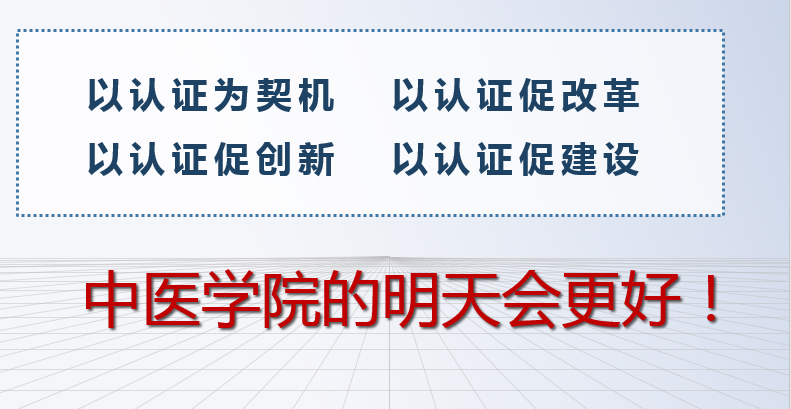 以认证为契机　以认证促改革
以认证促创新　以认证促建设

中医学院的明天会更好！